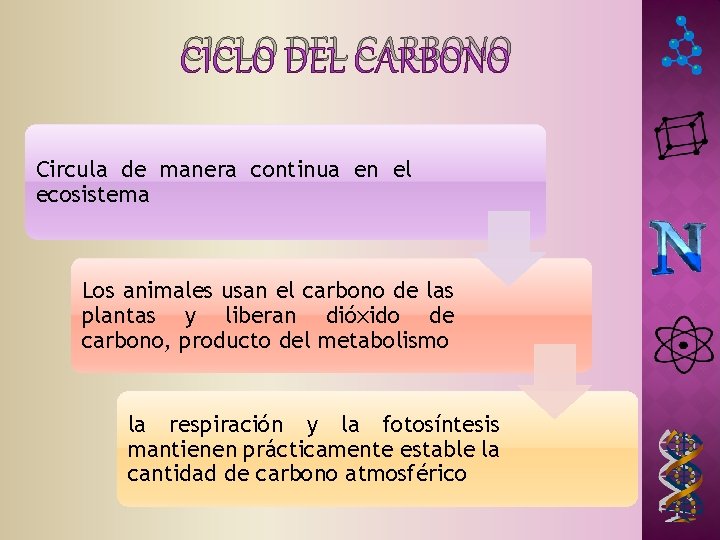 CICLO DEL CARBONO

Circula de manera continua en el ecosistema

Los animales usan el carbono de las plantas y liberan dióxido de carbono, producto del metabolismo

la respiración y la fotosíntesis mantienen prácticamente estable la cantidad de carbono atmosférico

N